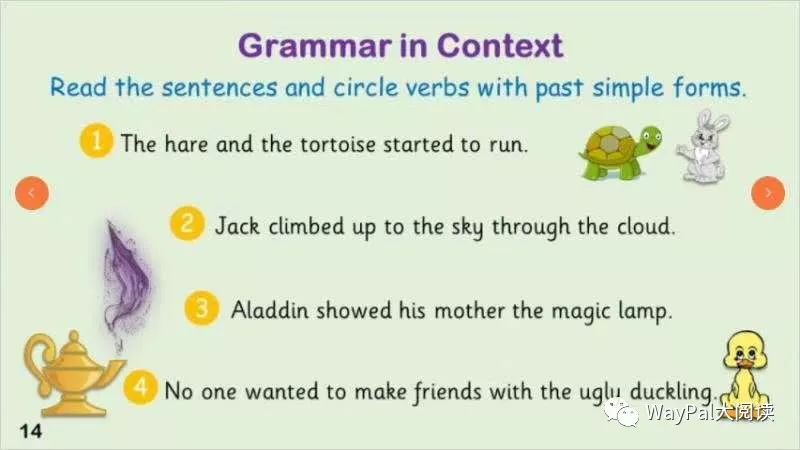 Grammar in Context

Read the sentences and circle verbs with past simple forms.

1 The hare and the tortoise started to run.

2 Jack climbed up to the sky through the cloud.

3 Aladdin showed his mother the magic lamp.

4 No one wanted to make friends with the ugly duckling.

14

WayPal大阅读